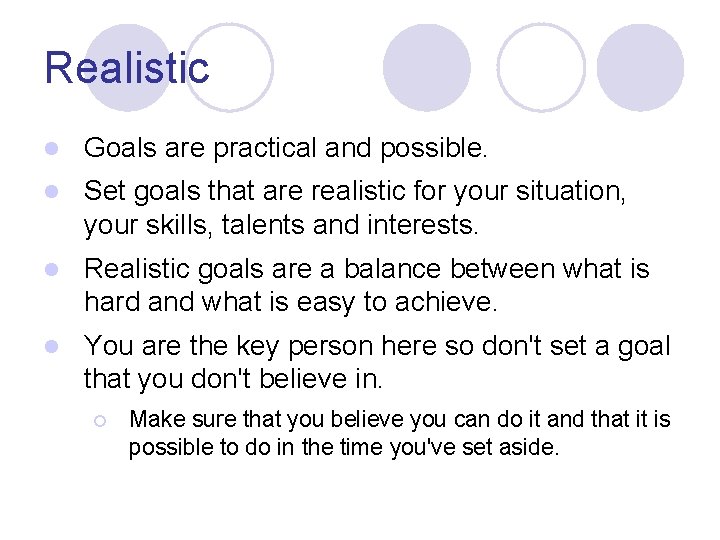 Realistic

- Goals are practical and possible.
- Set goals that are realistic for your situation, your skills, talents and interests.
- Realistic goals are a balance between what is hard and what is easy to achieve.
- You are the key person here so don't set a goal that you don't believe in.
  - Make sure that you believe you can do it and that it is possible to do in the time you've set aside.